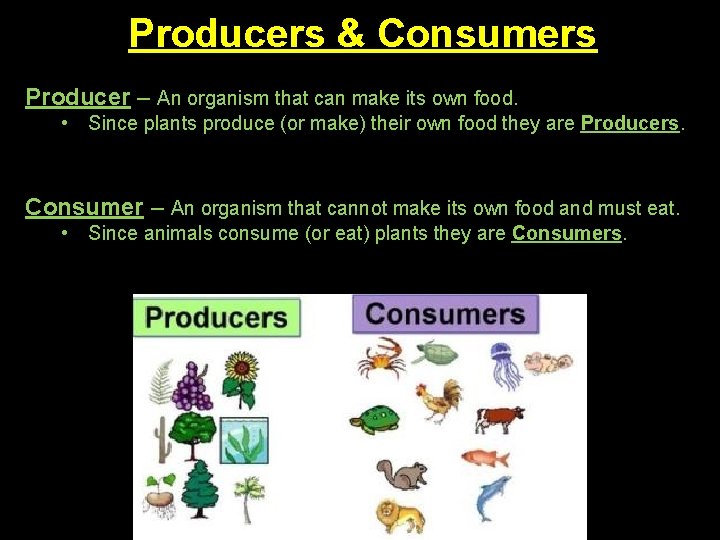 Producers & Consumers

Producer – An organism that can make its own food.
• Since plants produce (or make) their own food they are Producers.

Consumer – An organism that cannot make its own food and must eat.
• Since animals consume (or eat) plants they are Consumers.

Producers

Consumers